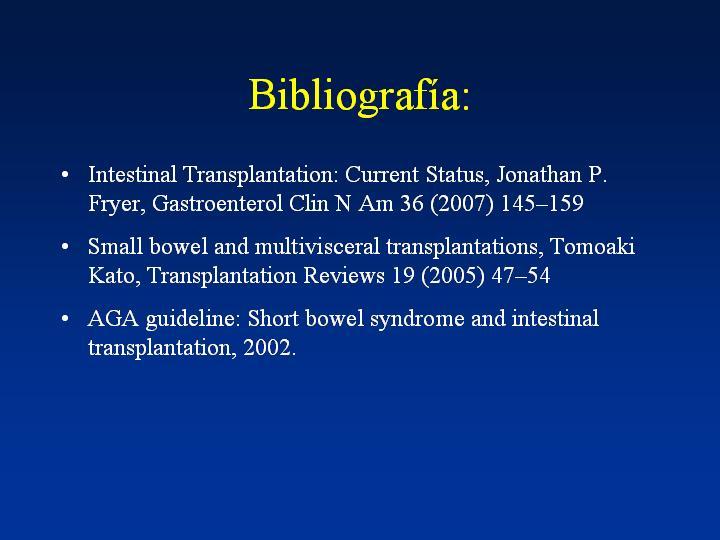 Bibliografía:

• Intestinal Transplantation: Current Status, Jonathan P. Fryer, Gastroenterol Clin N Am 36 (2007) 145–159

• Small bowel and multivisceral transplantations, Tomoaki Kato, Transplantation Reviews 19 (2005) 47–54

• AGA guideline: Short bowel syndrome and intestinal transplantation, 2002.